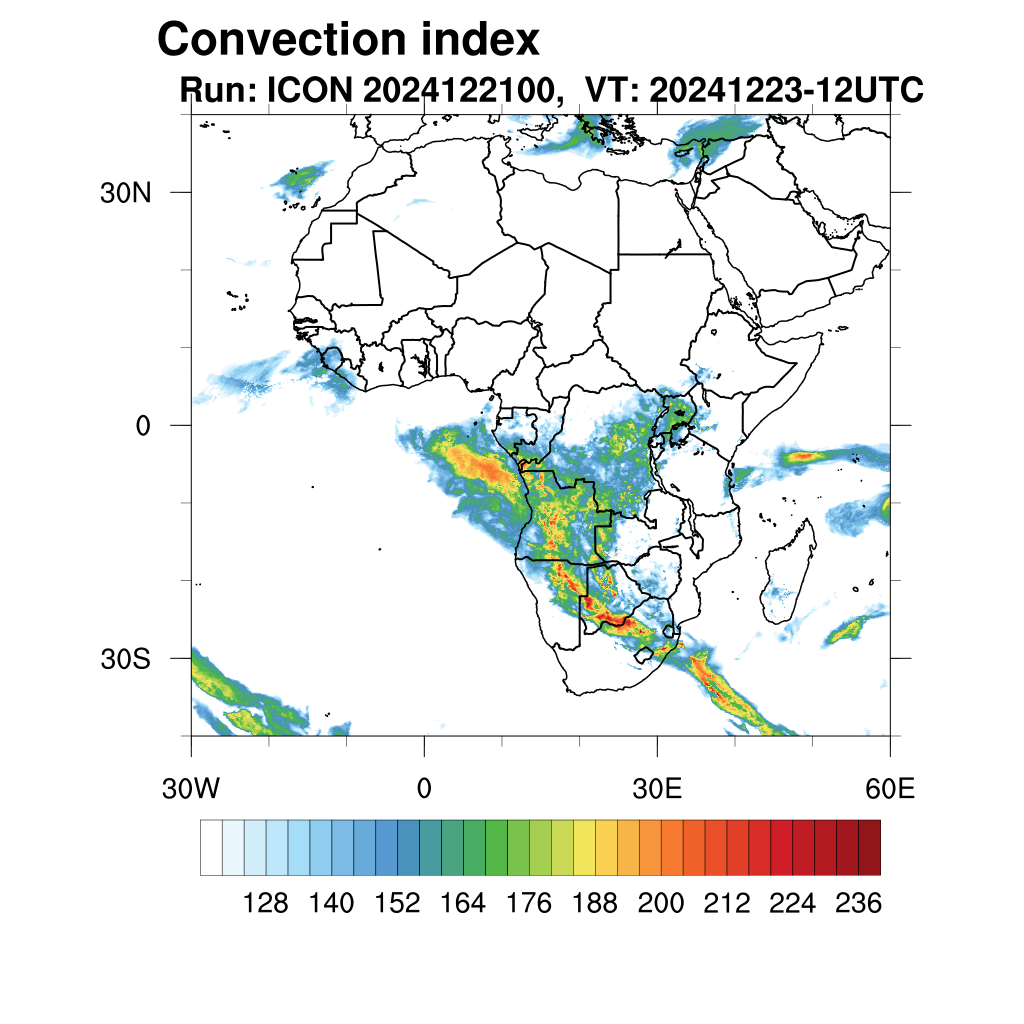 Convection index
Run: ICON 2024122100, VT: 20241223-12UTC

30N
0
30S

30W
0
30E
60E

128 140 152 164 176 188 200 212 224 236